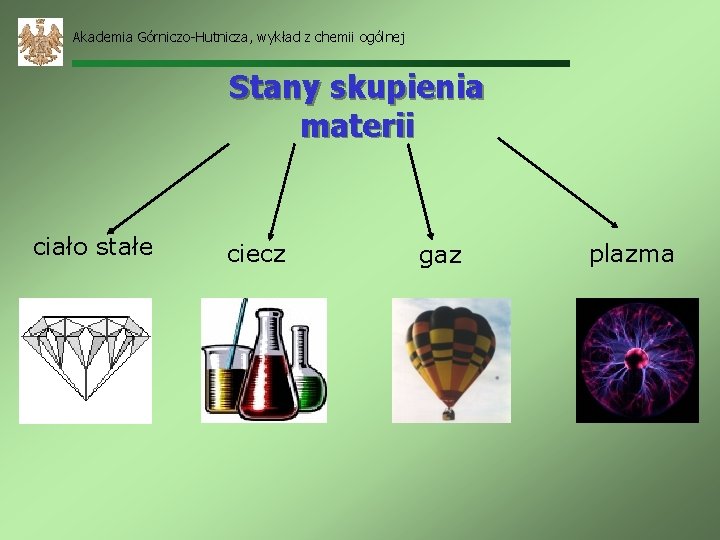 Akademia Górniczo-Hutnicza, wykład z chemii ogólnej

Stany skupienia materii

ciało stałe

ciecz

gaz

plazma